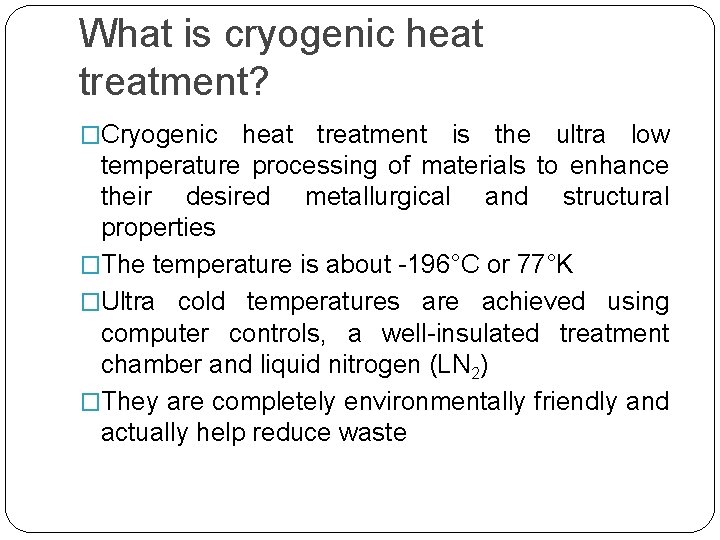 What is cryogenic heat treatment?

□Cryogenic heat treatment is the ultra low temperature processing of materials to enhance their desired metallurgical and structural properties

□The temperature is about -196°C or 77°K

□Ultra cold temperatures are achieved using computer controls, a well-insulated treatment chamber and liquid nitrogen ($LN_2$)

□They are completely environmentally friendly and actually help reduce waste